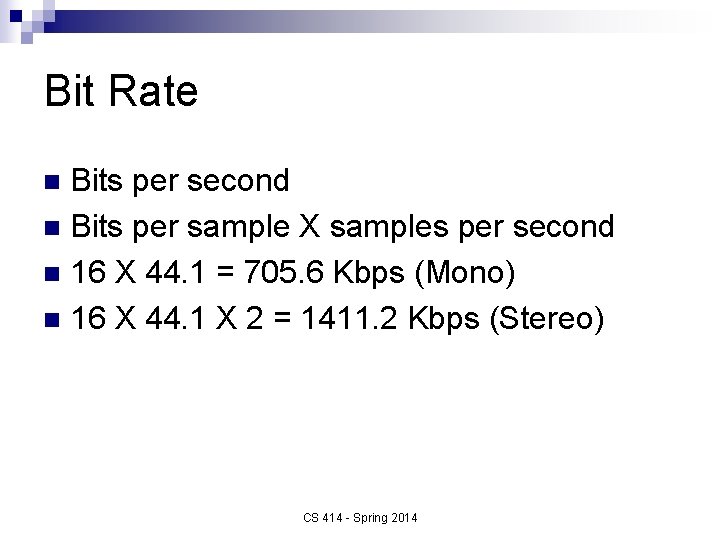 Bit Rate

- Bits per second
- Bits per sample X samples per second
- 16 X 44.1 = 705.6 Kbps (Mono)
- 16 X 44.1 X 2 = 1411.2 Kbps (Stereo)

CS 414 - Spring 2014